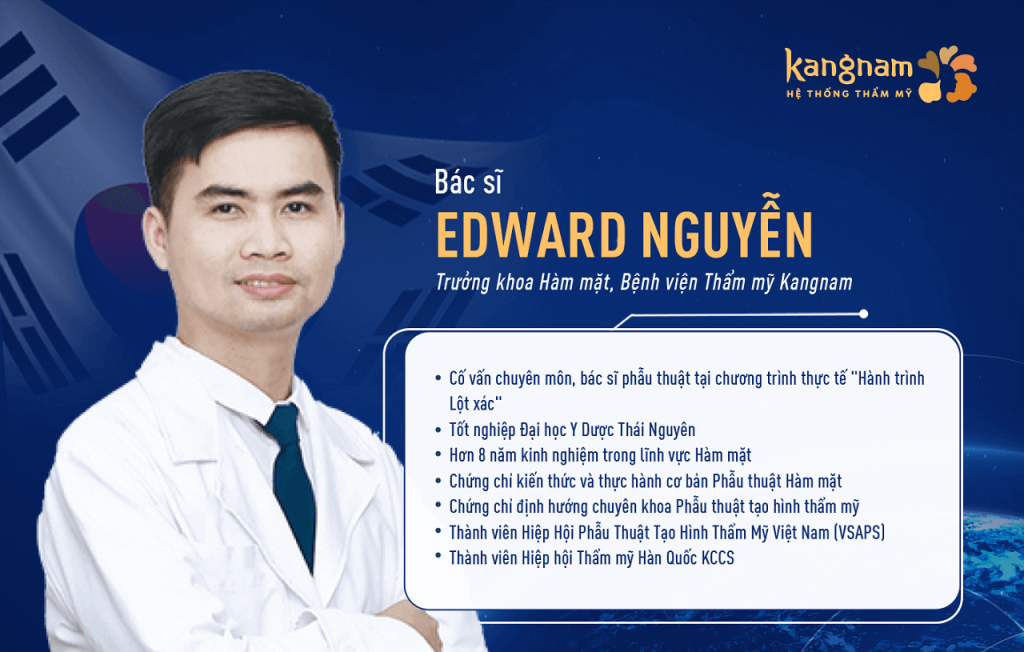 kangnam
HỆ THỐNG THẨM MỸ

Bác sĩ
EDWARD NGUYỄN
Trưởng khoa Hàm mặt, Bệnh viện Thẩm mỹ Kangnam

• Cố vấn chuyên môn, bác sĩ phẫu thuật tại chương trình thực tế "Hành trình Lột xác"
• Tốt nghiệp Đại học Y Dược Thái Nguyên
• Hơn 8 năm kinh nghiệm trong lĩnh vực Hàm mặt
• Chứng chỉ kiến thức và thực hành cơ bản Phẫu thuật Hàm mặt
• Chứng chỉ định hướng chuyên khoa Phẫu thuật tạo hình thẩm mỹ
• Thành viên Hiệp Hội Phẫu Thuật Tạo Hình Thẩm Mỹ Việt Nam (VSAPS)
• Thành viên Hiệp hội Thẩm mỹ Hàn Quốc KCCS